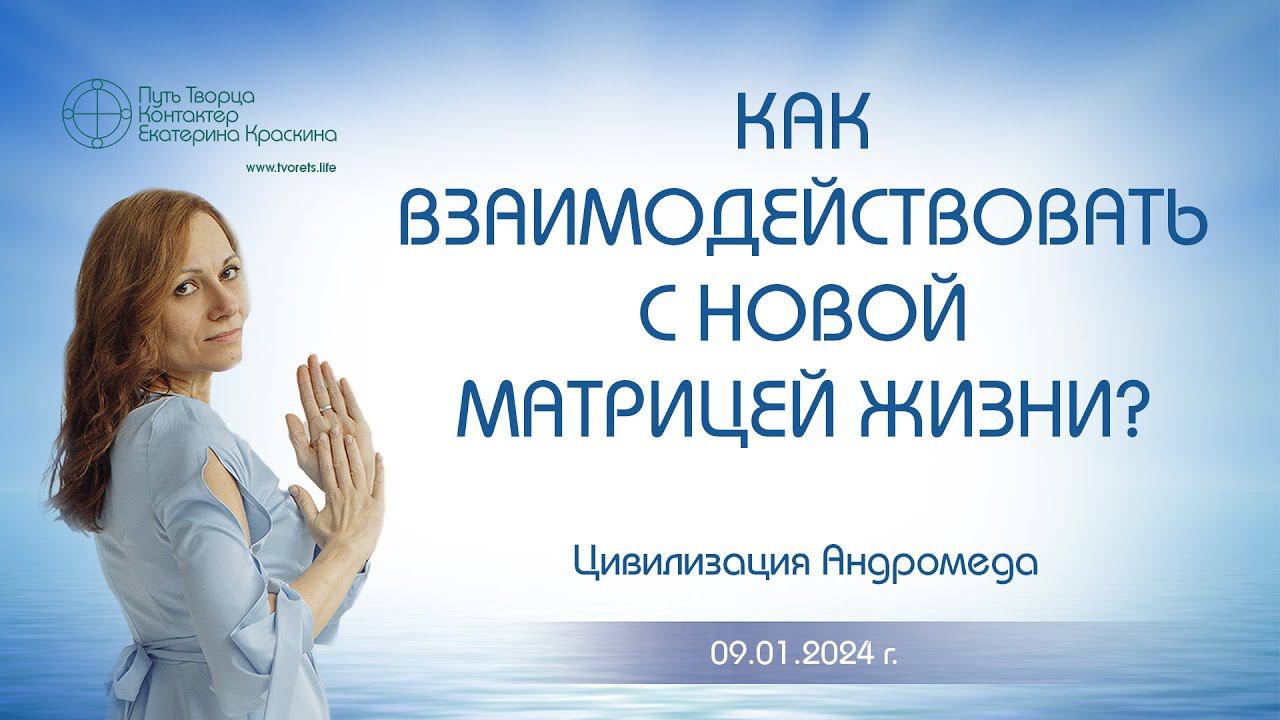 Путь Творца
Контактер
Екатерина Краскина

www.tvorets.life

КАК ВЗАИМОДЕЙСТВОВАТЬ С НОВОЙ МАТРИЦЕЙ ЖИЗНИ?

Цивилизация Андромеда

09.01.2024 г.